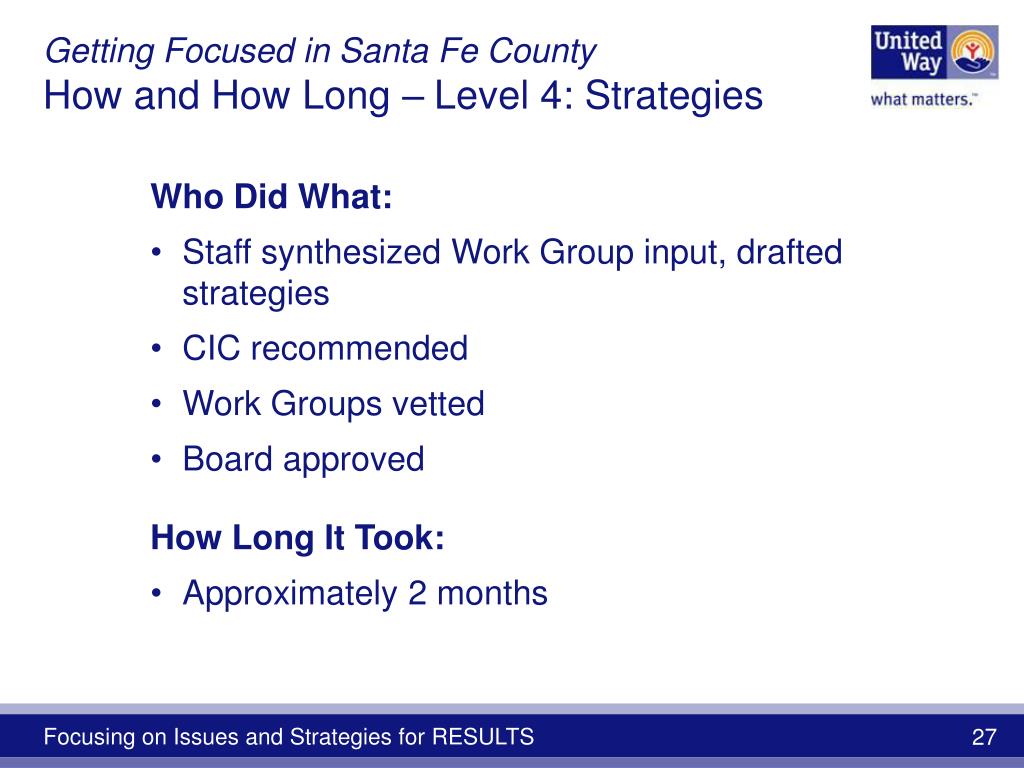 Getting Focused in Santa Fe County
How and How Long – Level 4: Strategies

United Way
what matters.™

Who Did What:
• Staff synthesized Work Group input, drafted strategies
• CIC recommended
• Work Groups vetted
• Board approved

How Long It Took:
• Approximately 2 months

Focusing on Issues and Strategies for RESULTS
27